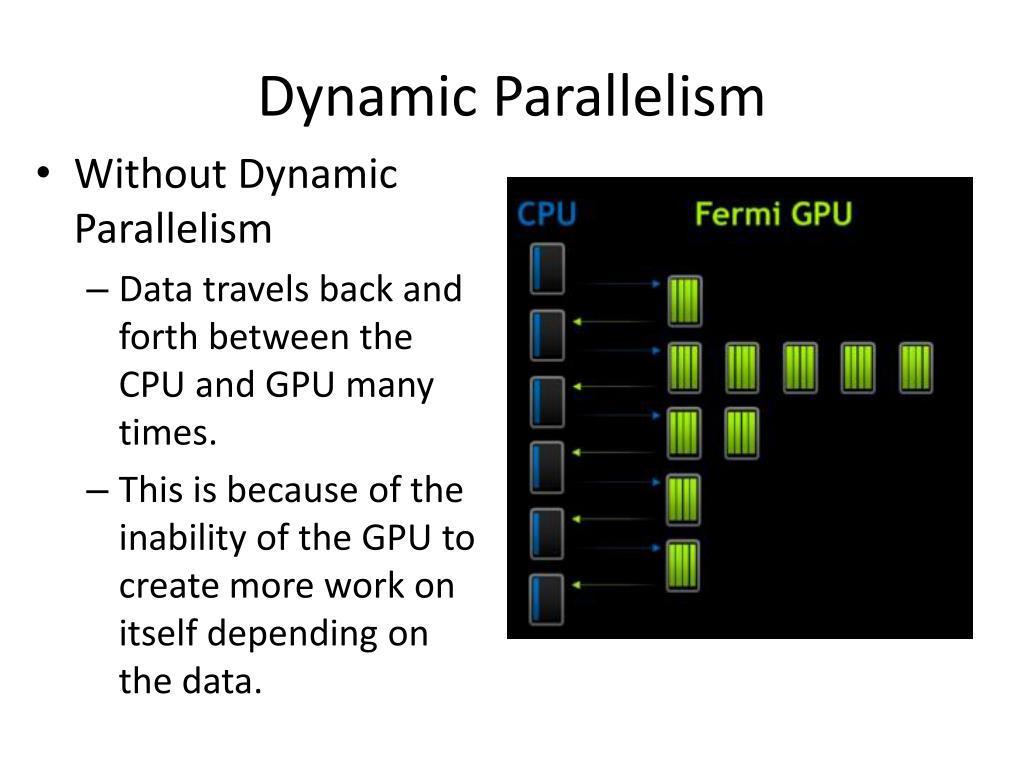 Dynamic Parallelism

• Without Dynamic Parallelism
 – Data travels back and forth between the CPU and GPU many times.
 – This is because of the inability of the GPU to create more work on itself depending on the data.

CPU

Fermi GPU